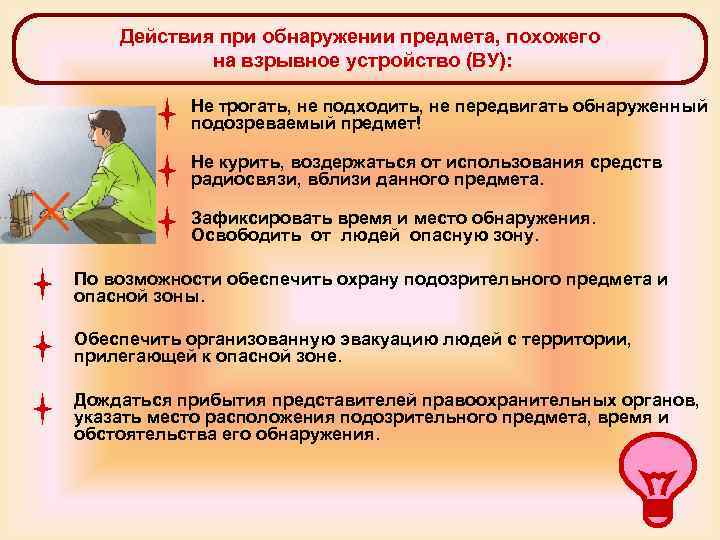 Действия при обнаружении предмета, похожего на взрывное устройство (ВУ):

Не трогать, не подходить, не передвигать обнаруженный подозреваемый предмет!

Не курить, воздержаться от использования средств радиосвязи, вблизи данного предмета.

Зафиксировать время и место обнаружения. Освободить от людей опасную зону.

По возможности обеспечить охрану подозрительного предмета и опасной зоны.

Обеспечить организованную эвакуацию людей с территории, прилегающей к опасной зоне.

Дождаться прибытия представителей правоохранительных органов, указать место расположения подозрительного предмета, время и обстоятельства его обнаружения.